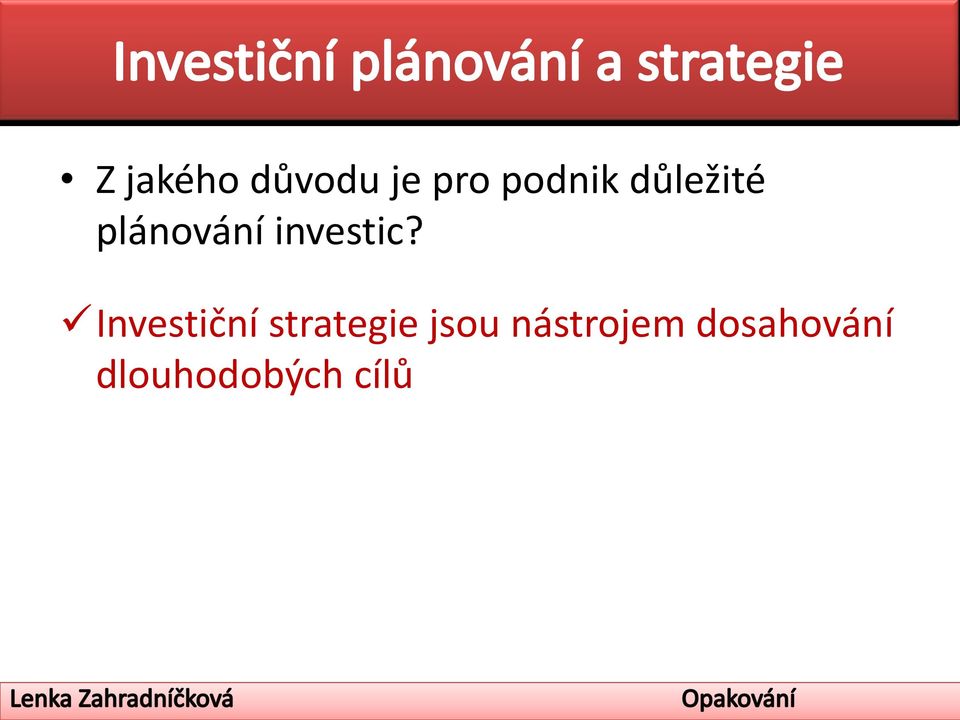 Investiční plánování a strategie

• Z jakého důvodu je pro podnik důležité plánování investic?

✓ Investiční strategie jsou nástrojem dosahování dlouhodobých cílů

Lenka Zahradníčková

Opakování